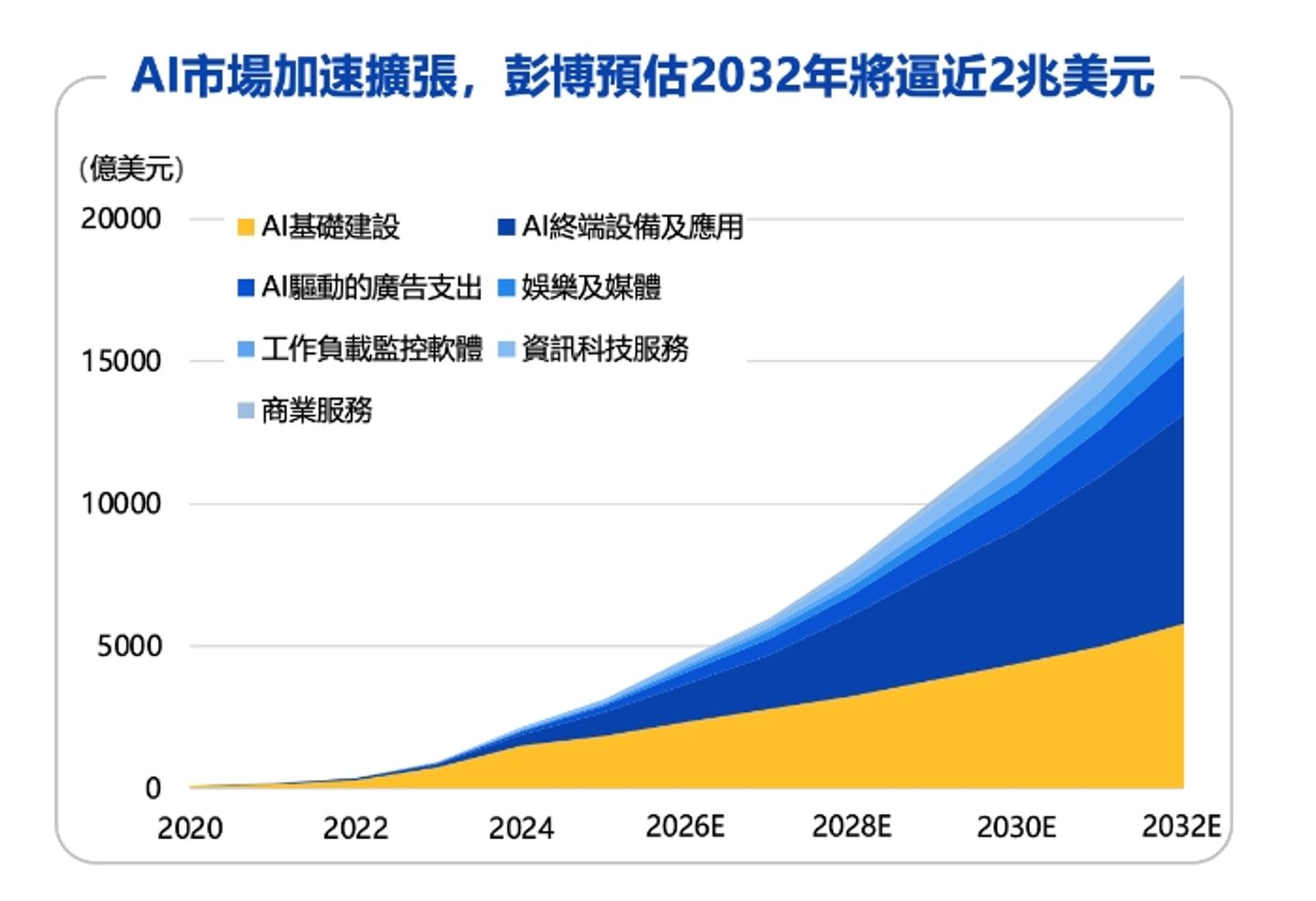 AI市場加速擴張，彭博預估2032年將逼近2兆美元

（億美元）

20000
15000
10000
5000
0

AI基礎建設
AI終端設備及應用
AI驅動的廣告支出
娛樂及媒體
工作負載監控軟體
資訊科技服務
商業服務

2020 2022 2024 2026E 2028E 2030E 2032E